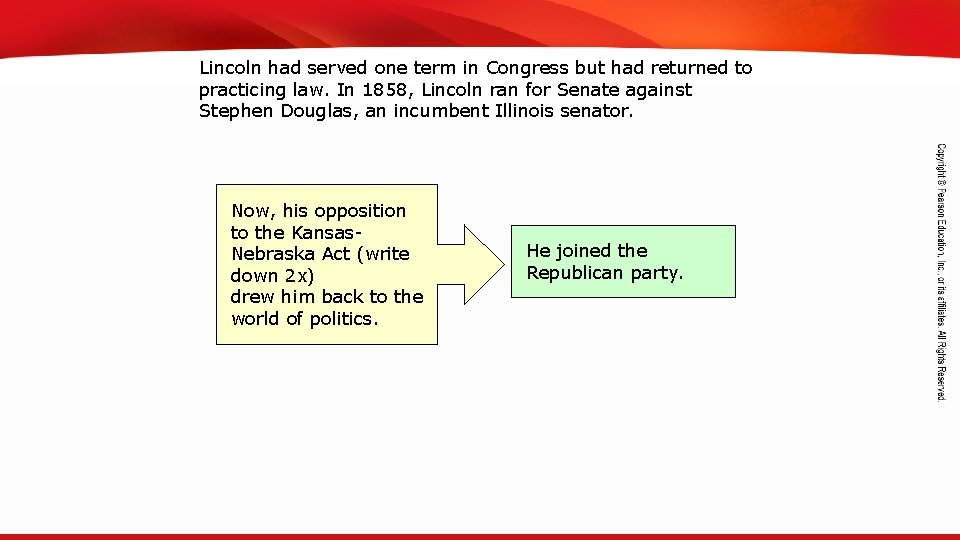 Lincoln had served one term in Congress but had returned to practicing law. In 1858, Lincoln ran for Senate against Stephen Douglas, an incumbent Illinois senator.

Now, his opposition to the Kansas-Nebraska Act (write down 2x)
drew him back to the world of politics.

He joined the Republican party.

Copyright © Pearson Education, Inc. or its affiliates. All Rights Reserved.